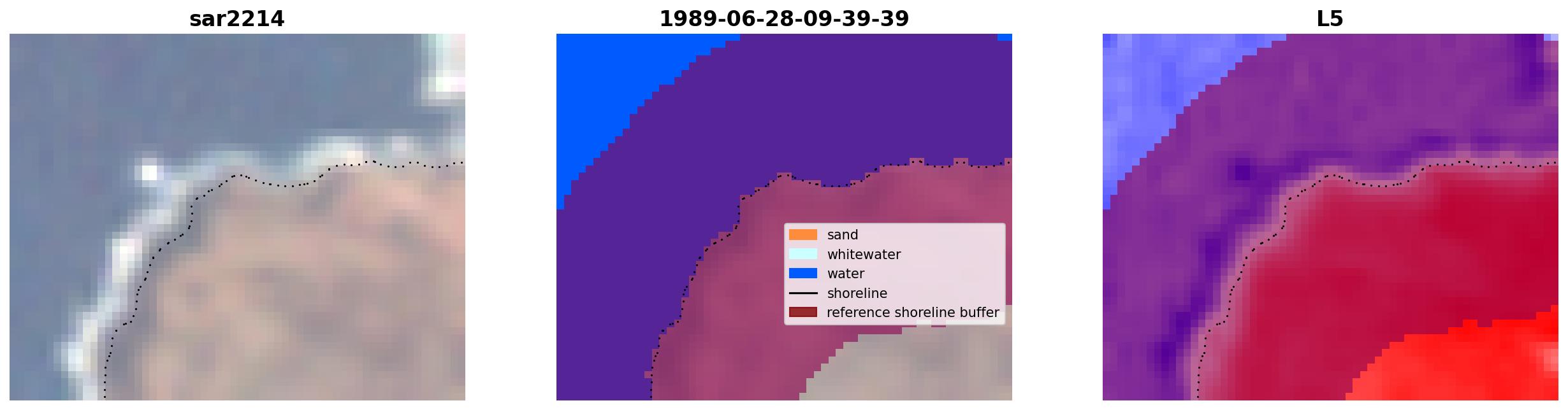 sar2214

1989-06-28-09-39-39

sand
whitewater
water
shoreline
reference shoreline buffer

L5